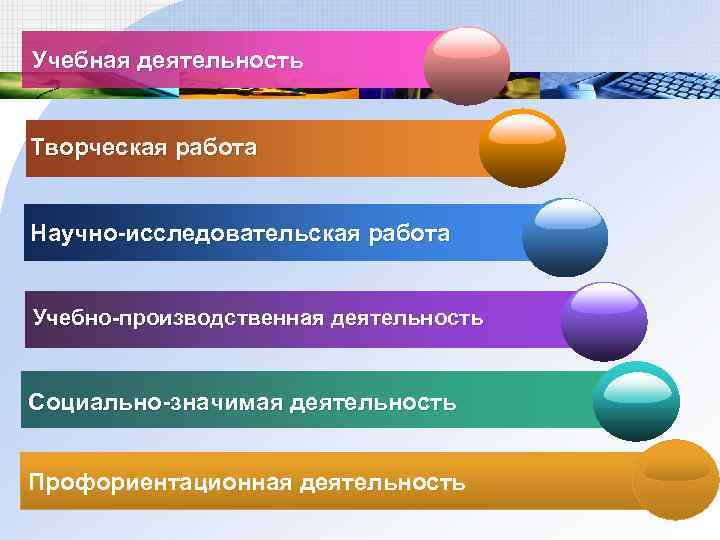 Учебная деятельность

Творческая работа

Научно-исследовательская работа

Учебно-производственная деятельность

Социально-значимая деятельность

Профориентационная деятельность